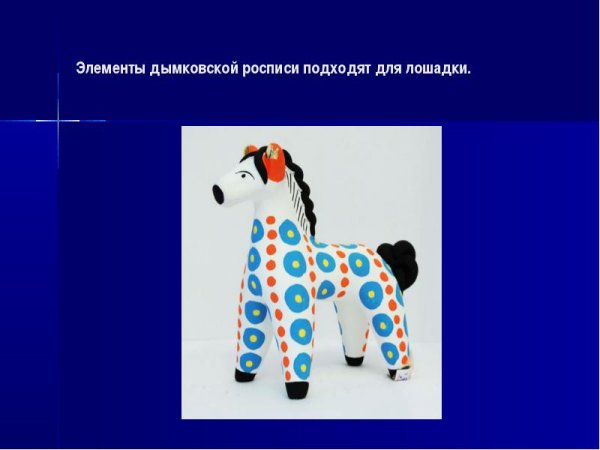 Элементы дымковской росписи подходят для лошадки.